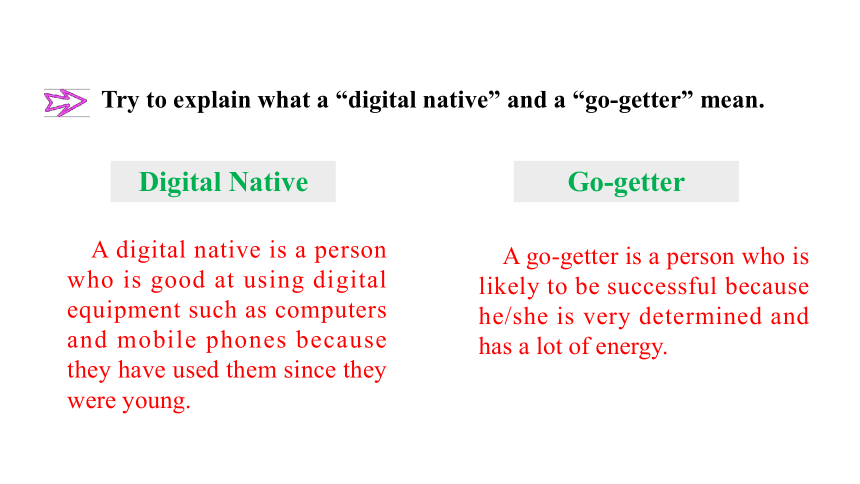 Try to explain what a “digital native” and a “go-getter” mean.

Digital Native

A digital native is a person who is good at using digital equipment such as computers and mobile phones because they have used them since they were young.

Go-getter

A go-getter is a person who is likely to be successful because he/she is very determined and has a lot of energy.